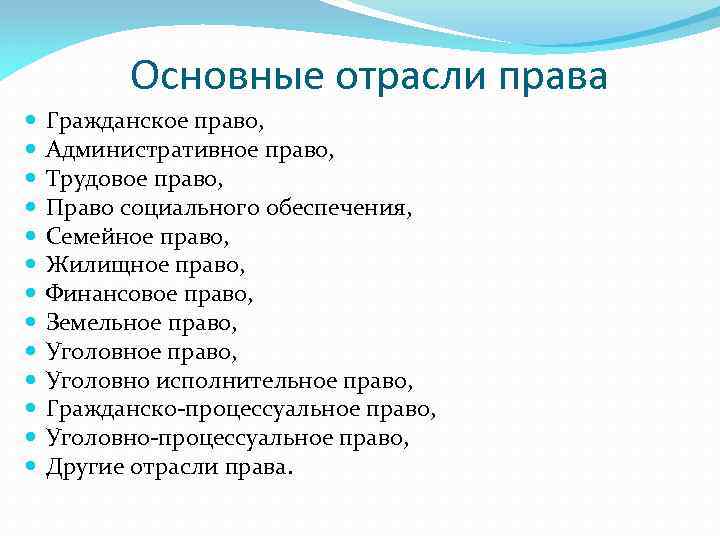 Основные отрасли права

- Гражданское право,
- Административное право,
- Трудовое право,
- Право социального обеспечения,
- Семейное право,
- Жилищное право,
- Финансовое право,
- Земельное право,
- Уголовное право,
- Уголовно исполнительное право,
- Гражданско-процессуальное право,
- Уголовно-процессуальное право,
- Другие отрасли права.